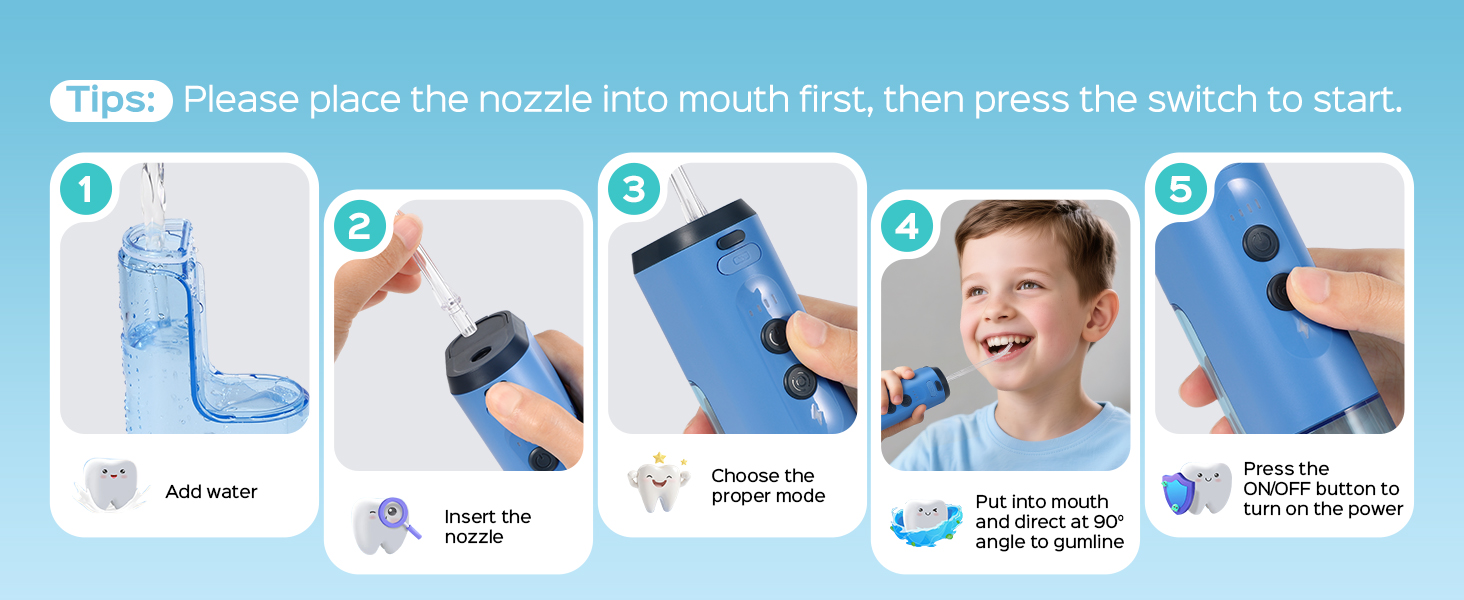 Tips: Please place the nozzle into mouth first, then press the switch to start.

1
Add water

2
Insert the nozzle

3
Choose the proper mode

4
Put into mouth and direct at 90° angle to gumline

5
Press the ON/OFF button to turn on the power